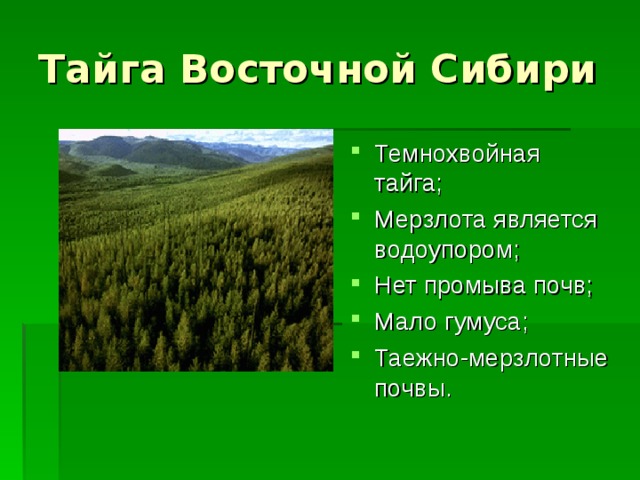 Тайга Восточной Сибири

- Темнохвойная тайга;
- Мерзлота является водоупором;
- Нет промыва почв;
- Мало гумуса;
- Таежно-мерзлотные почвы.